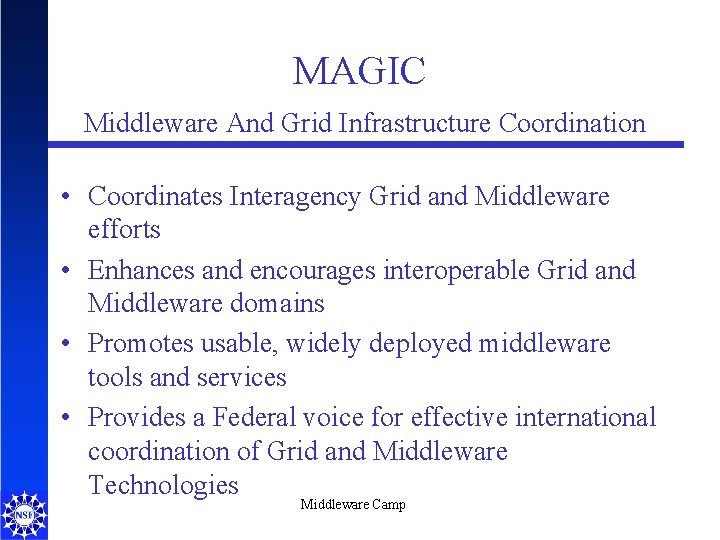 MAGIC

Middleware And Grid Infrastructure Coordination

• Coordinates Interagency Grid and Middleware efforts

• Enhances and encourages interoperable Grid and Middleware domains

• Promotes usable, widely deployed middleware tools and services

• Provides a Federal voice for effective international coordination of Grid and Middleware Technologies

NSF

Middleware Camp